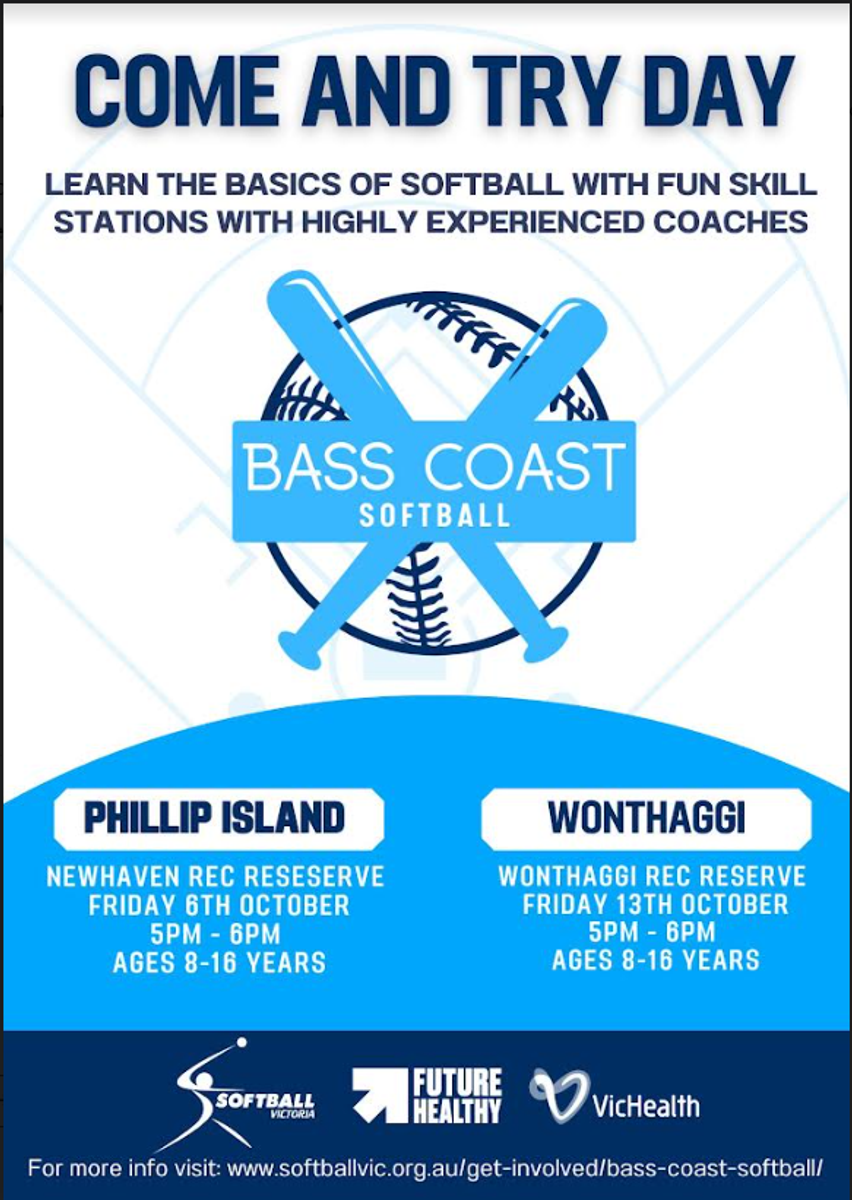 COME AND TRY DAY

LEARN THE BASICS OF SOFTBALL WITH FUN SKILL STATIONS WITH HIGHLY EXPERIENCED COACHES

BASS COAST
SOFTBALL

PHILLIP ISLAND

NEWHAVEN REC RESESERVE
FRIDAY 6TH OCTOBER
5PM - 6PM
AGES 8-16 YEARS

WONTHAGGI

WONTHAGGI REC RESERVE
FRIDAY 13TH OCTOBER
5PM - 6PM
AGES 8-16 YEARS

SOFTBALL VICTORIA

FUTURE HEALTHY

VicHealth

For more info visit: www.softballvic.org.au/get-involved/bass-coast-softball/